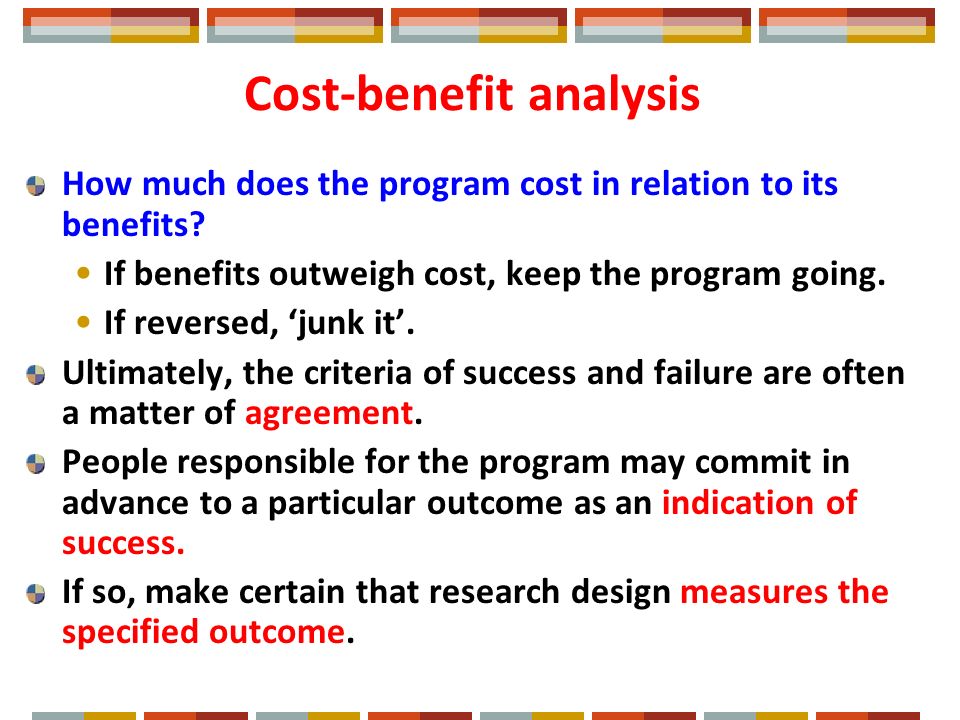 Cost-benefit analysis

How much does the program cost in relation to its benefits?

• If benefits outweigh cost, keep the program going.

• If reversed, ‘junk it’.

Ultimately, the criteria of success and failure are often a matter of agreement.

People responsible for the program may commit in advance to a particular outcome as an indication of success.

If so, make certain that research design measures the specified outcome.